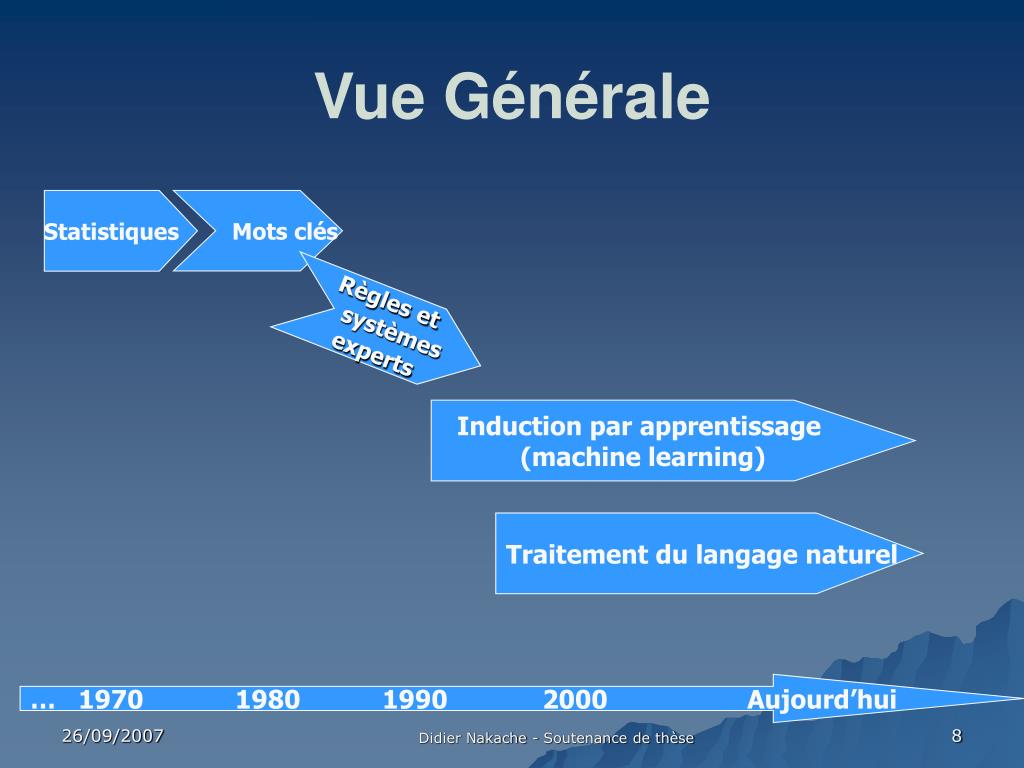 Vue Générale

Statistiques

Mots clés

Règles et systèmes experts

Induction par apprentissage (machine learning)

Traitement du langage naturel

… 1970 1980 1990 2000 Aujourd’hui

26/09/2007

Didier Nakache - Soutenance de thèse

8